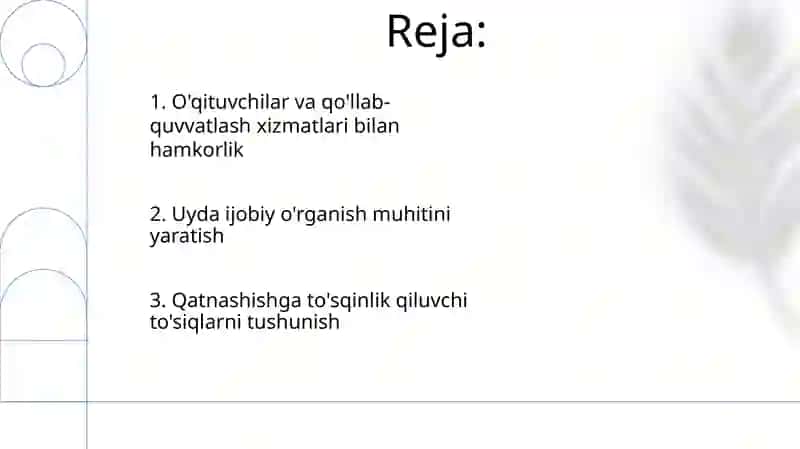 Reja:

1. O'qituvchilar va qo'llab-quvvatlash xizmatlari bilan hamkorlik

2. Uyda ijobiy o'rganish muhitini yaratish

3. Qatnashishga to'sqinlik qiluvchi to'siqlarni tushunish